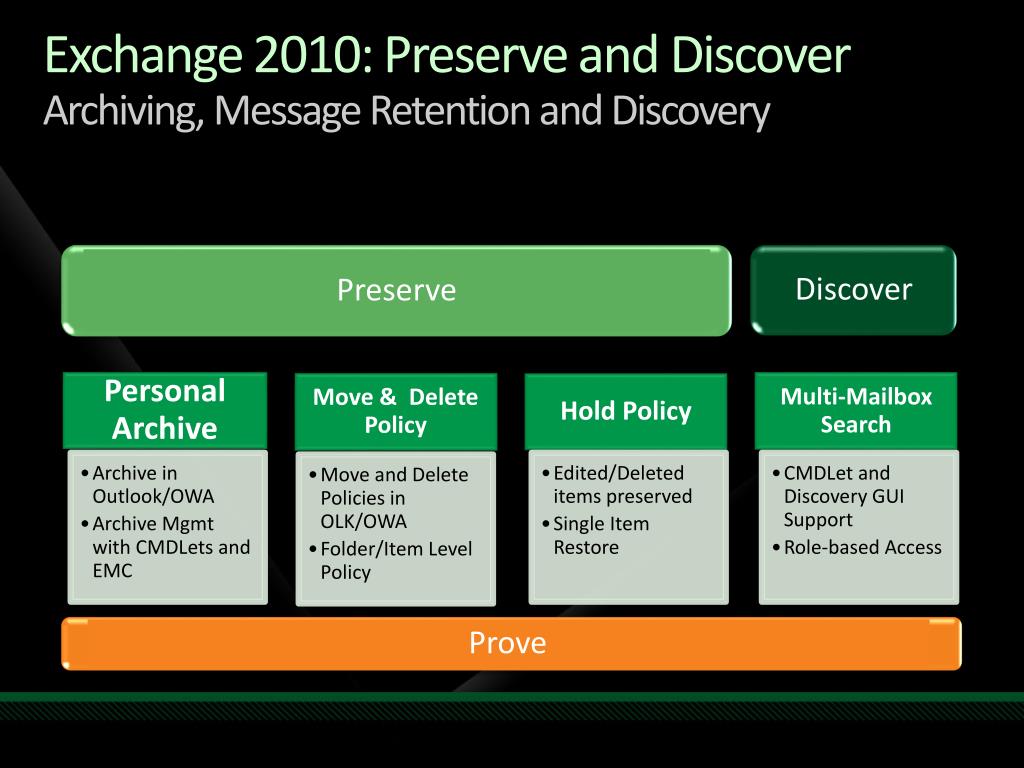 Exchange 2010: Preserve and Discover
Archiving, Message Retention and Discovery

Preserve

Discover

Personal Archive

• Archive in Outlook/OWA
• Archive Mgmt with CMDLets and EMC

Move & Delete Policy

• Move and Delete Policies in OLK/OWA
• Folder/Item Level Policy

Hold Policy

• Edited/Deleted items preserved
• Single Item Restore

Multi-Mailbox Search

• CMDLet and Discovery GUI Support
• Role-based Access

Prove